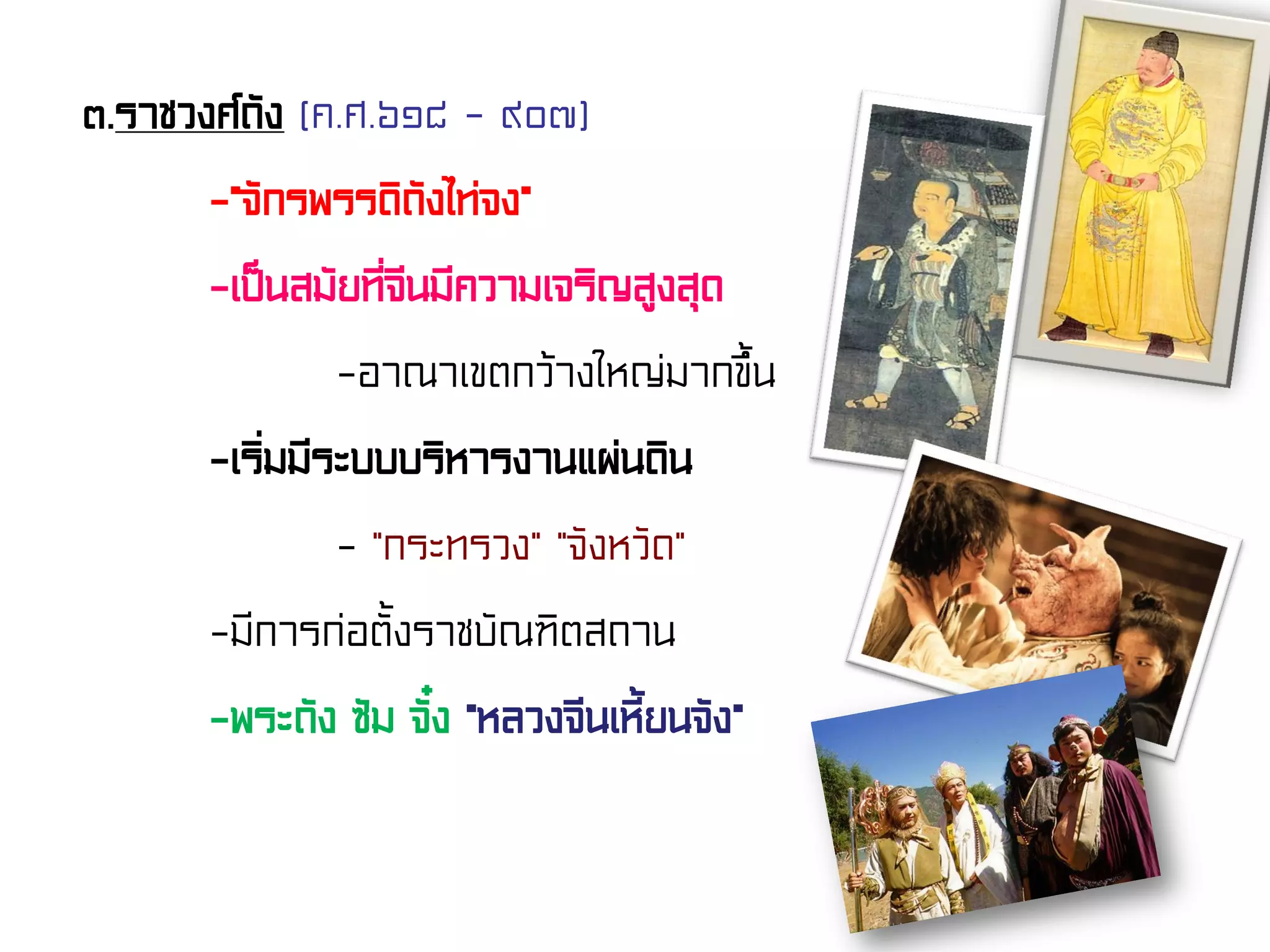 ๓.ราชวงศ์ถัง (ค.ศ.๖๑๘ - ๙๐๗)

-"จักรพรรดิถังไท่จง"

-เป็นสมัยที่จีนมีความเจริญสูงสุด

-อาณาเขตกว้างใหญ่มากขึ้น

-เริ่มมีระบบบริหารงานแผ่นดิน

- "กระทรวง" "จังหวัด"

-มีการก่อตั้งราชบัณฑิตสถาน

-พระถัง ซัม จั๋ง "หลวงจีนเหี้ยนจัง"